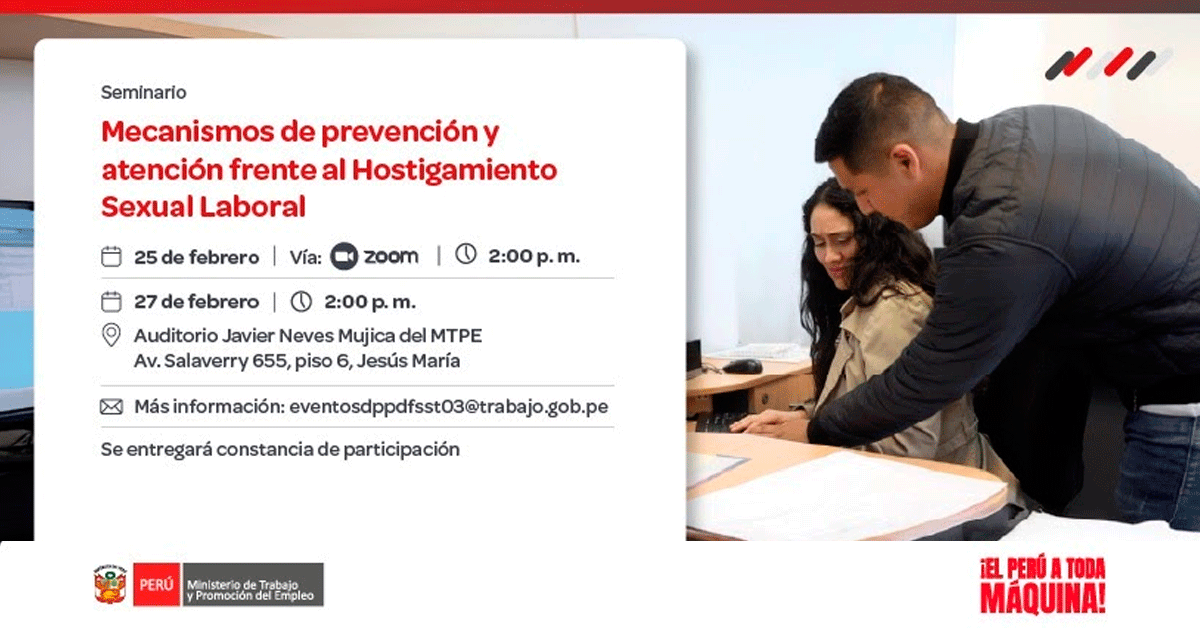 Seminario

Mecanismos de prevención y atención frente al Hostigamiento Sexual Laboral

25 de febrero | Vía: zoom | 2:00 p. m.

27 de febrero | 2:00 p. m.

Auditorio Javier Neves Mujica del MTPE
Av. Salaverry 655, piso 6, Jesús María

Más información: eventosdppdfsst03@trabajo.gob.pe

Se entregará constancia de participación

PERÚ Ministerio de Trabajo y Promoción del Empleo

¡EL PERÚ A TODA MÁQUINA!